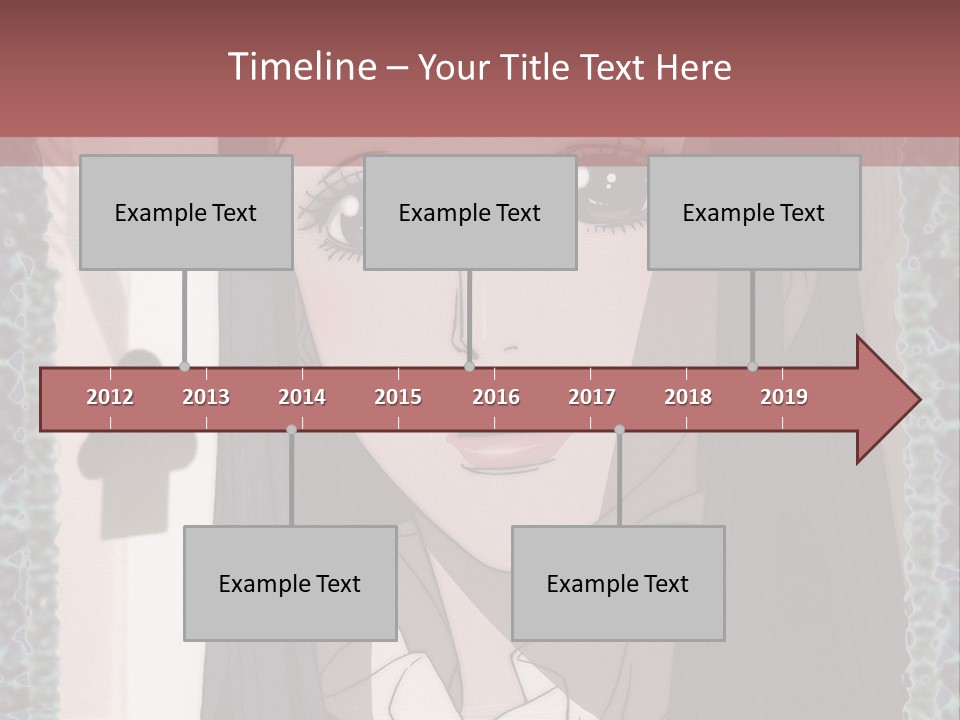 Timeline – Your Title Text Here

Example Text

Example Text

Example Text

2012 2013 2014 2015 2016 2017 2018 2019

Example Text

Example Text